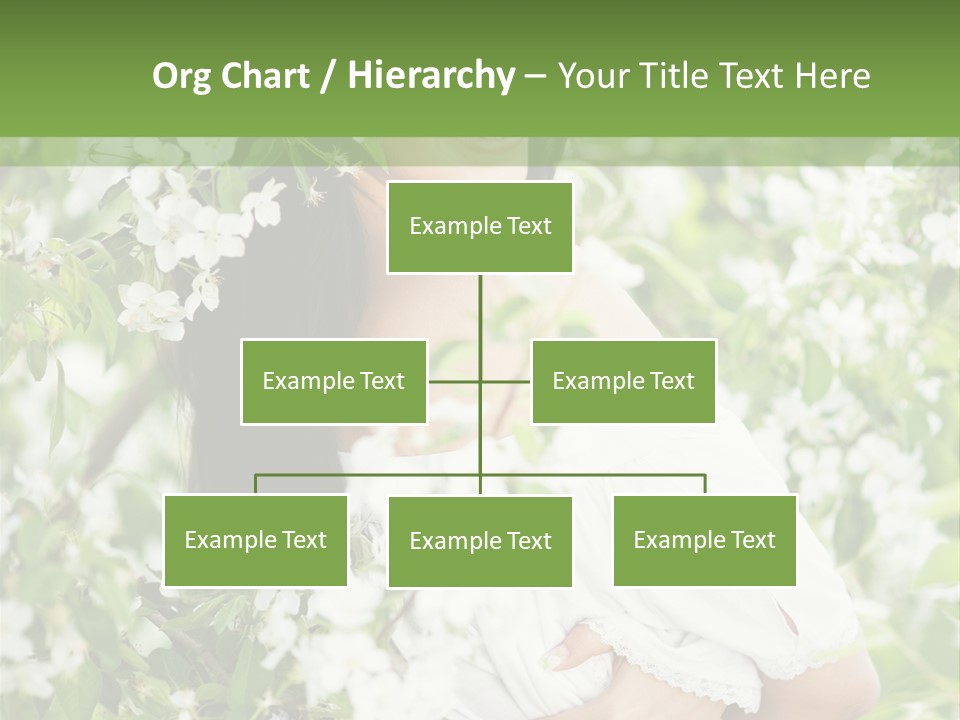 Org Chart / Hierarchy – Your Title Text Here

Example Text

Example Text

Example Text

Example Text

Example Text

Example Text